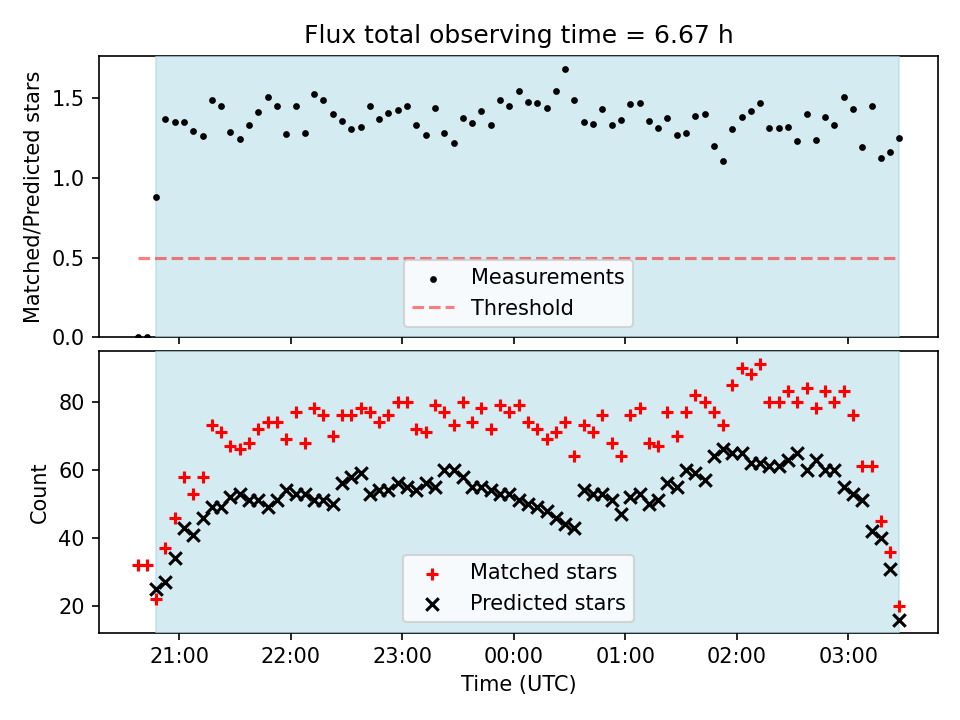 Flux total observing time = 6.67 h

Matched/Predicted stars

1.5
1.0
0.5
0.0

Measurements
Threshold

Count

80
60
40
20

Matched stars
Predicted stars

21:00 22:00 23:00 00:00 01:00 02:00 03:00

Time (UTC)